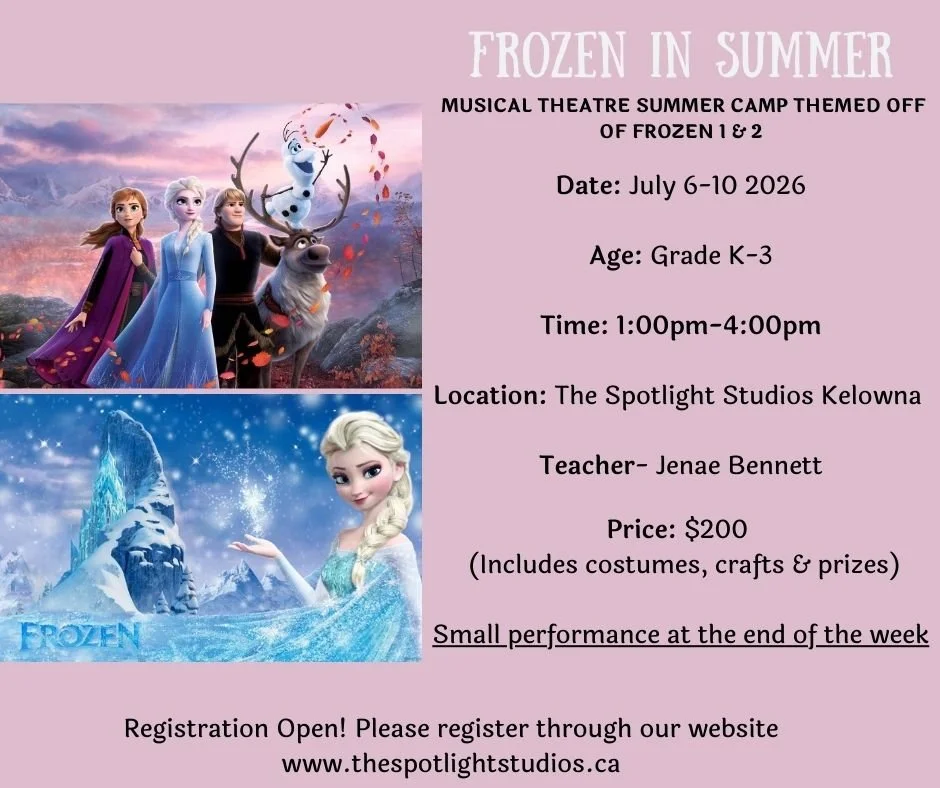 FROZEN IN SUMMER

MUSICAL THEATRE SUMMER CAMP THEMED OFF OF FROZEN 1 & 2

Date: July 6-10 2026

Age: Grade K-3

Time: 1:00pm-4:00pm

Location: The Spotlight Studios Kelowna

Teacher- Jenae Bennett

Price: $200
(Includes costumes, crafts & prizes)

Small performance at the end of the week

FROZEN

Registration Open! Please register through our website
www.thespotlightstudios.ca